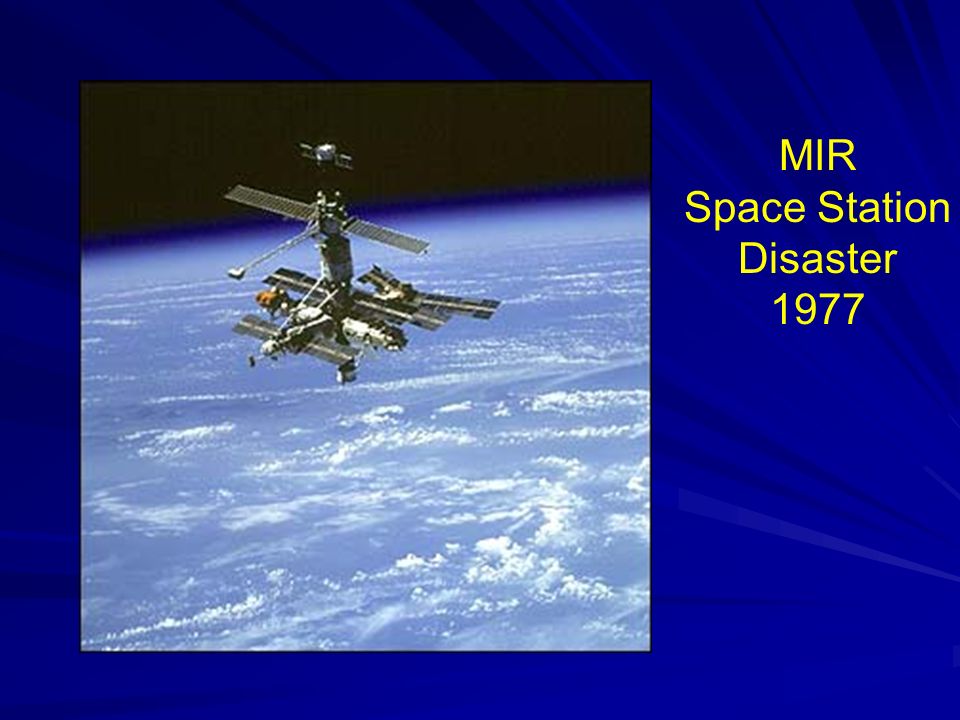 MIR
Space Station
Disaster
1977